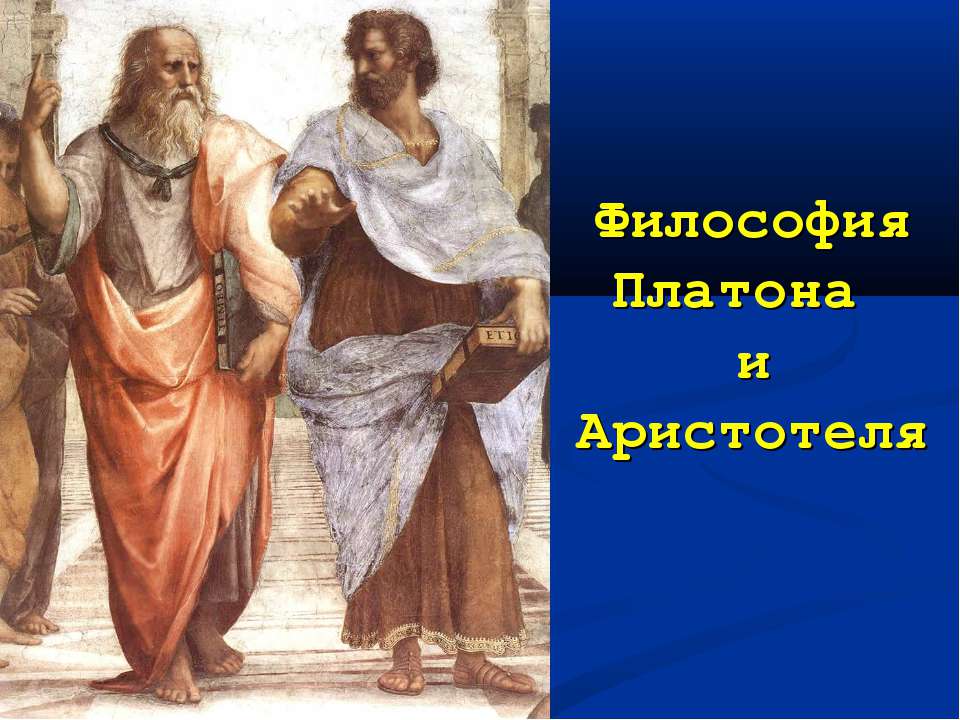 ETIC

Философия Платона и Аристотеля